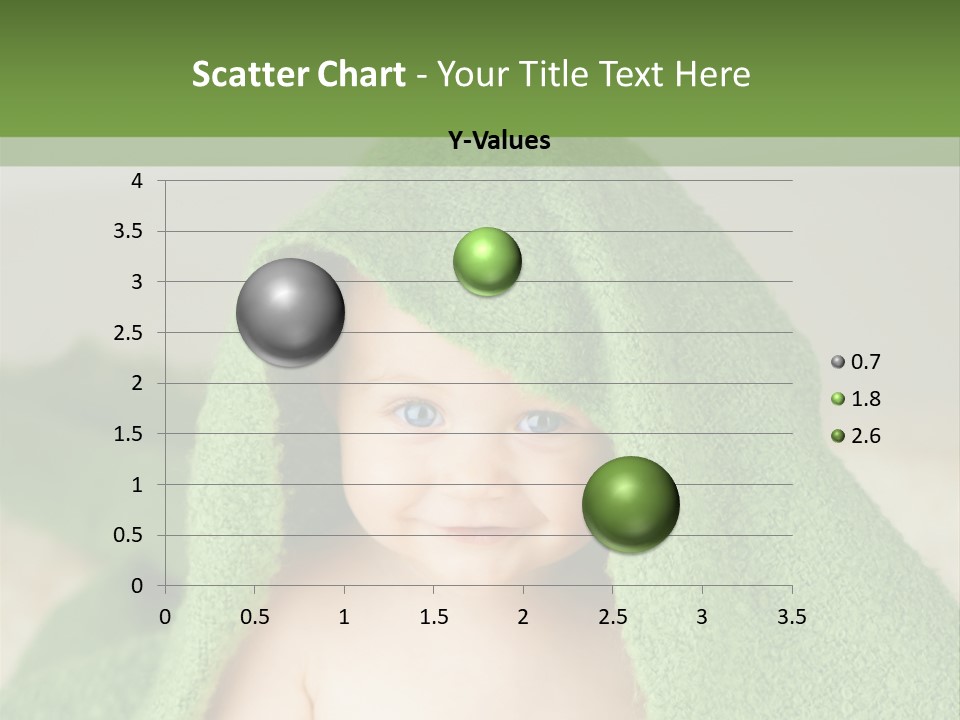 Scatter Chart - Your Title Text Here

Y-Values

4
3.5
3
2.5
2
1.5
1
0.5
0

0 0.5 1 1.5 2 2.5 3 3.5

0.7
1.8
2.6